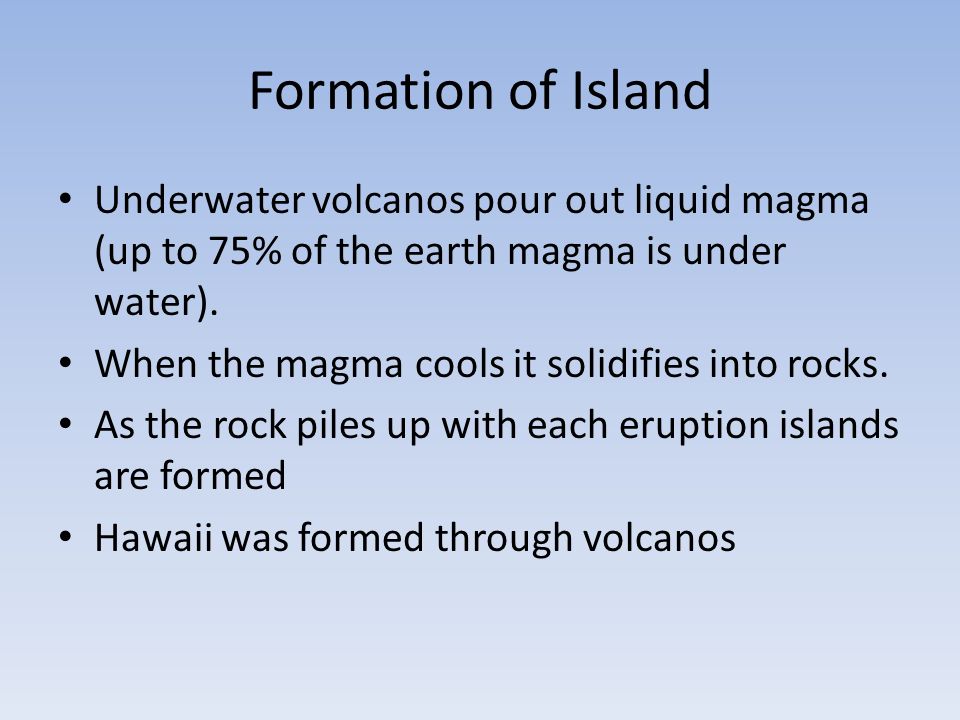 Formation of Island

• Underwater volcanos pour out liquid magma (up to 75% of the earth magma is under water).
• When the magma cools it solidifies into rocks.
• As the rock piles up with each eruption islands are formed
• Hawaii was formed through volcanos